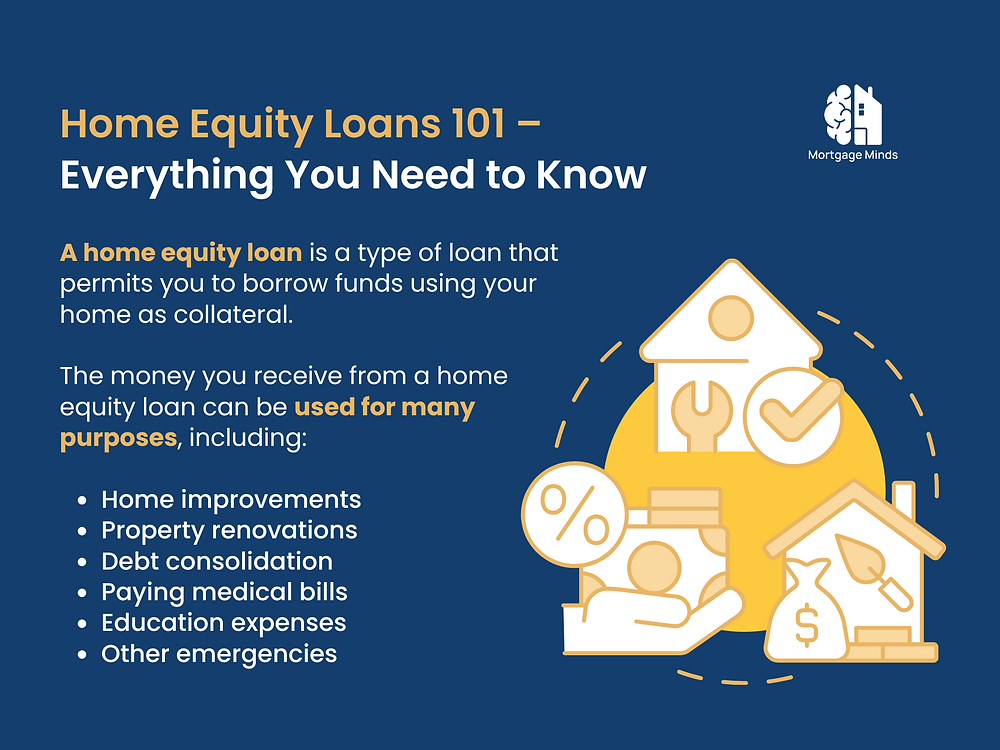 Home Equity Loans 101 –
Everything You Need to Know

Mortgage Minds

A home equity loan is a type of loan that permits you to borrow funds using your home as collateral.

The money you receive from a home equity loan can be used for many purposes, including:

- Home improvements
- Property renovations
- Debt consolidation
- Paying medical bills
- Education expenses
- Other emergencies

%

$